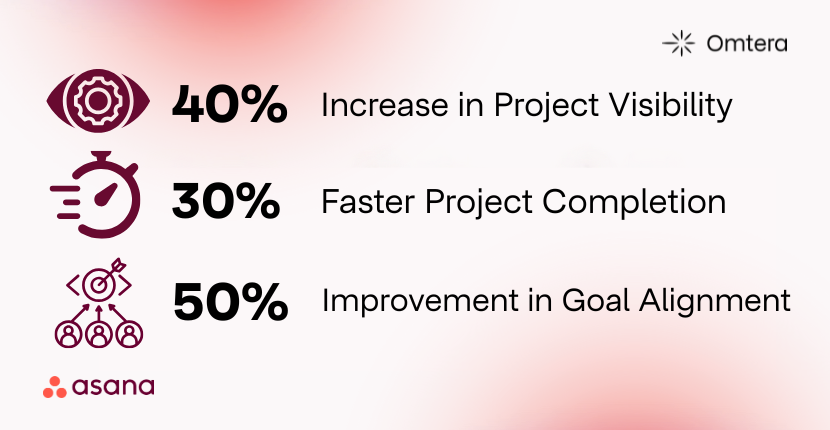 Omtera

40% Increase in Project Visibility

30% Faster Project Completion

50% Improvement in Goal Alignment

asana